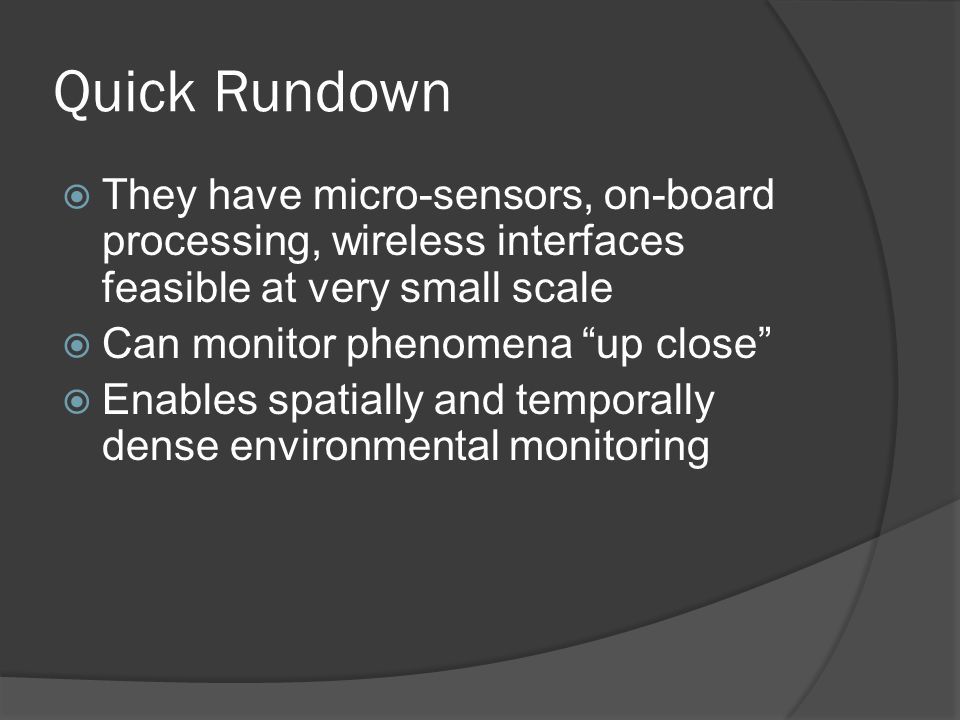 Quick Rundown

They have micro-sensors, on-board processing, wireless interfaces feasible at very small scale

Can monitor phenomena “up close”

Enables spatially and temporally dense environmental monitoring